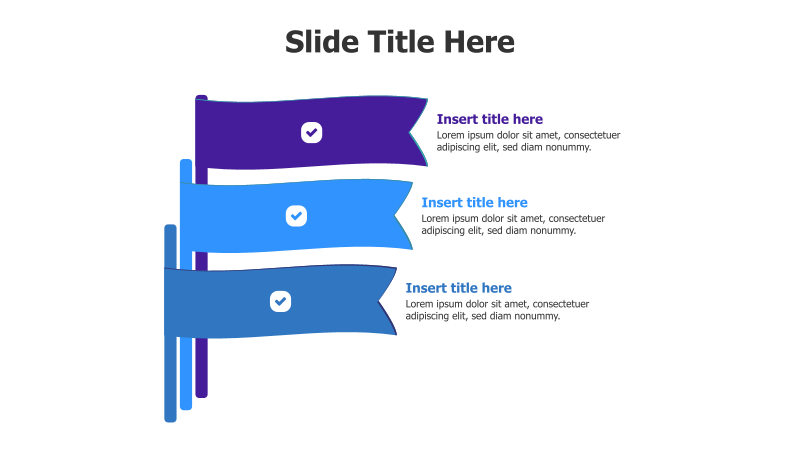 Slide Title Here

Insert title here
Lorem ipsum dolor sit amet, consectetuer adipiscing elit, sed diam nonummy.

Insert title here
Lorem ipsum dolor sit amet, consectetuer adipiscing elit, sed diam nonummy.

Insert title here
Lorem ipsum dolor sit amet, consectetuer adipiscing elit, sed diam nonummy.